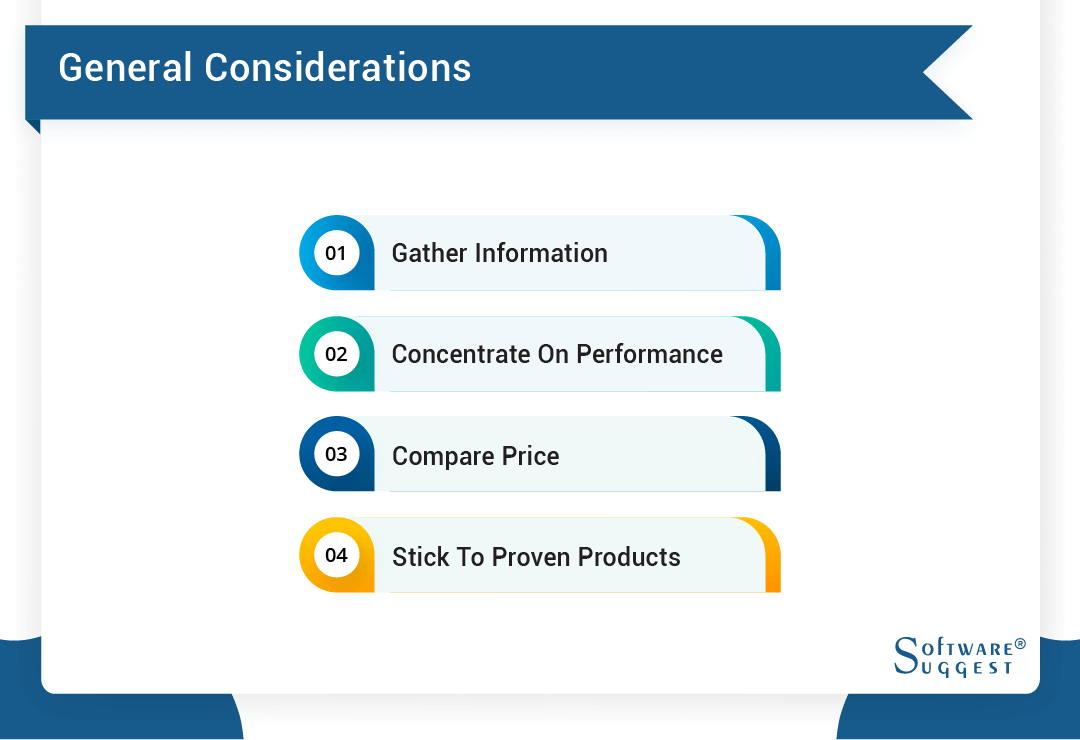 General Considerations

01 Gather Information

02 Concentrate On Performance

03 Compare Price

04 Stick To Proven Products

SOFTWARE® SUGGEST